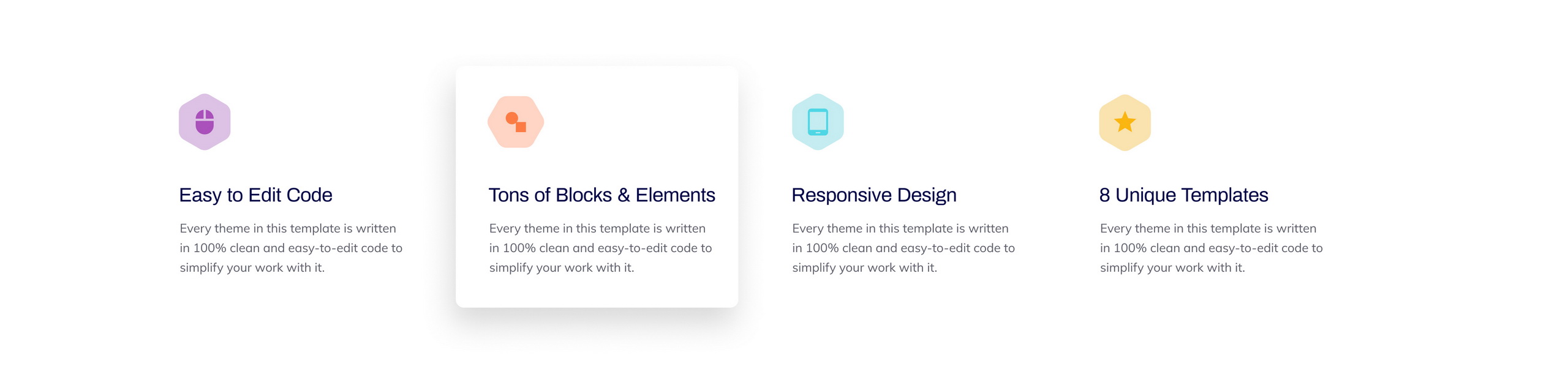 Easy to Edit Code

Every theme in this template is written in 100% clean and easy-to-edit code to simplify your work with it.

Tons of Blocks & Elements

Every theme in this template is written in 100% clean and easy-to-edit code to simplify your work with it.

Responsive Design

Every theme in this template is written in 100% clean and easy-to-edit code to simplify your work with it.

8 Unique Templates

Every theme in this template is written in 100% clean and easy-to-edit code to simplify your work with it.